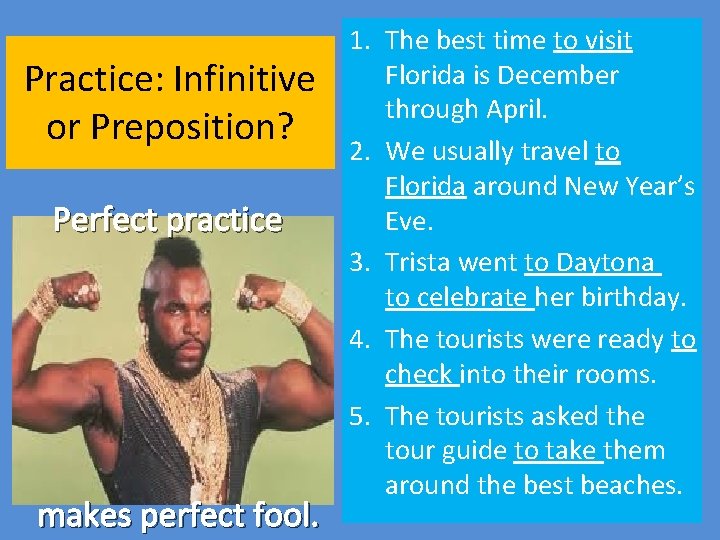 Practice: Infinitive or Preposition?

Perfect practice

makes perfect fool.

1. The best time to visit Florida is December through April.
2. We usually travel to Florida around New Year's Eve.
3. Trista went to Daytona to celebrate her birthday.
4. The tourists were ready to check into their rooms.
5. The tourists asked the tour guide to take them around the best beaches.